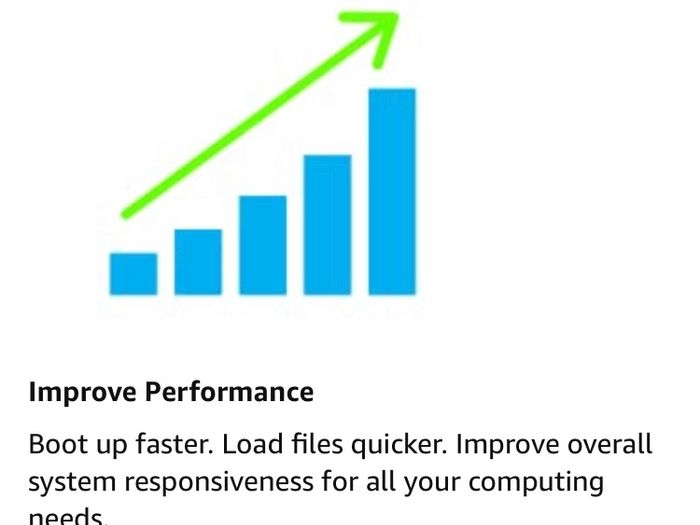 Improve Performance

Boot up faster. Load files quicker. Improve overall system responsiveness for all your computing needs.